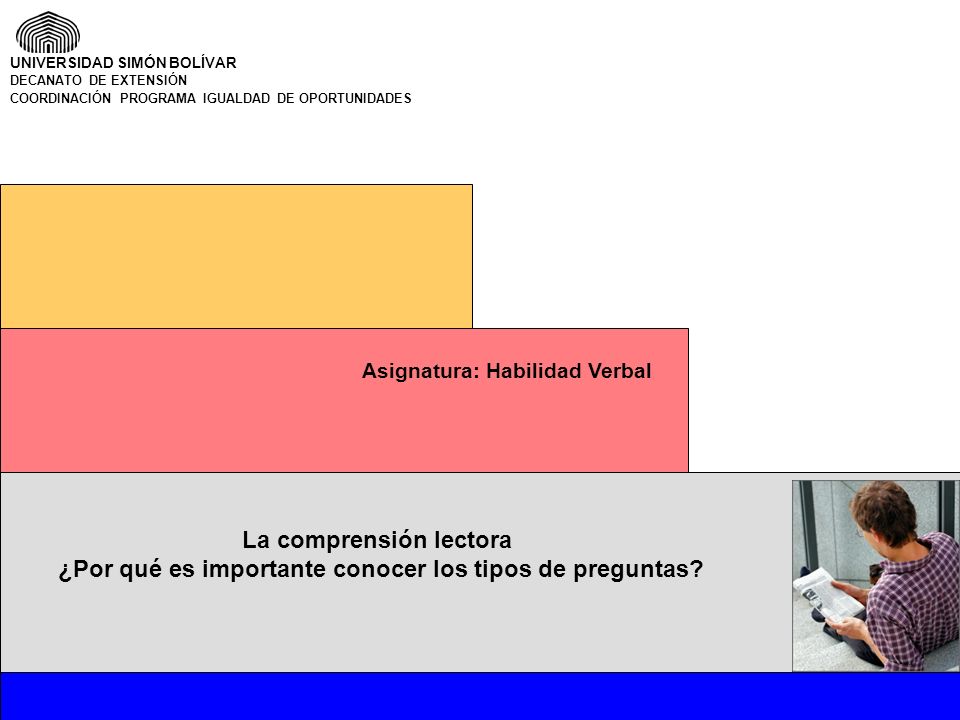 UNIVERSIDAD SIMÓN BOLÍVAR
DECANATO DE EXTENSIÓN
COORDINACIÓN PROGRAMA IGUALDAD DE OPORTUNIDADES

Asignatura: Habilidad Verbal

La comprensión lectora
¿Por qué es importante conocer los tipos de preguntas?